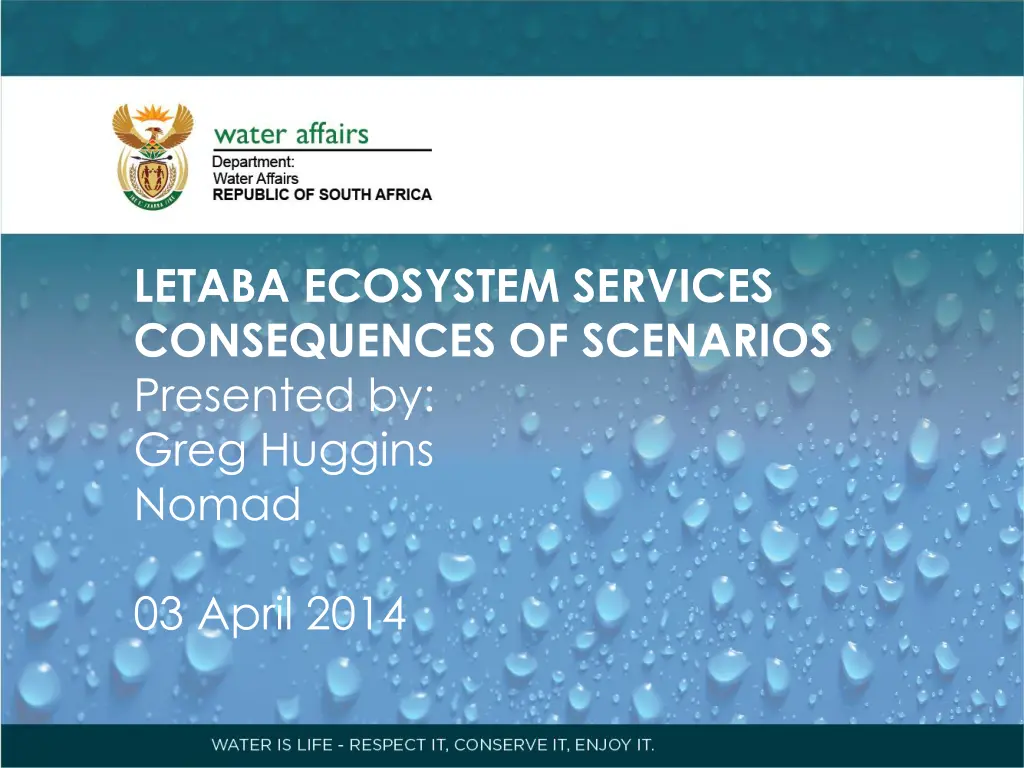 water affairs
Department:
Water Affairs
REPUBLIC OF SOUTH AFRICA

LETABA ECOSYSTEM SERVICES CONSEQUENCES OF SCENARIOS
Presented by:
Greg Huggins
Nomad

03 April 2014

WATER IS LIFE - RESPECT IT, CONSERVE IT, ENJOY IT.